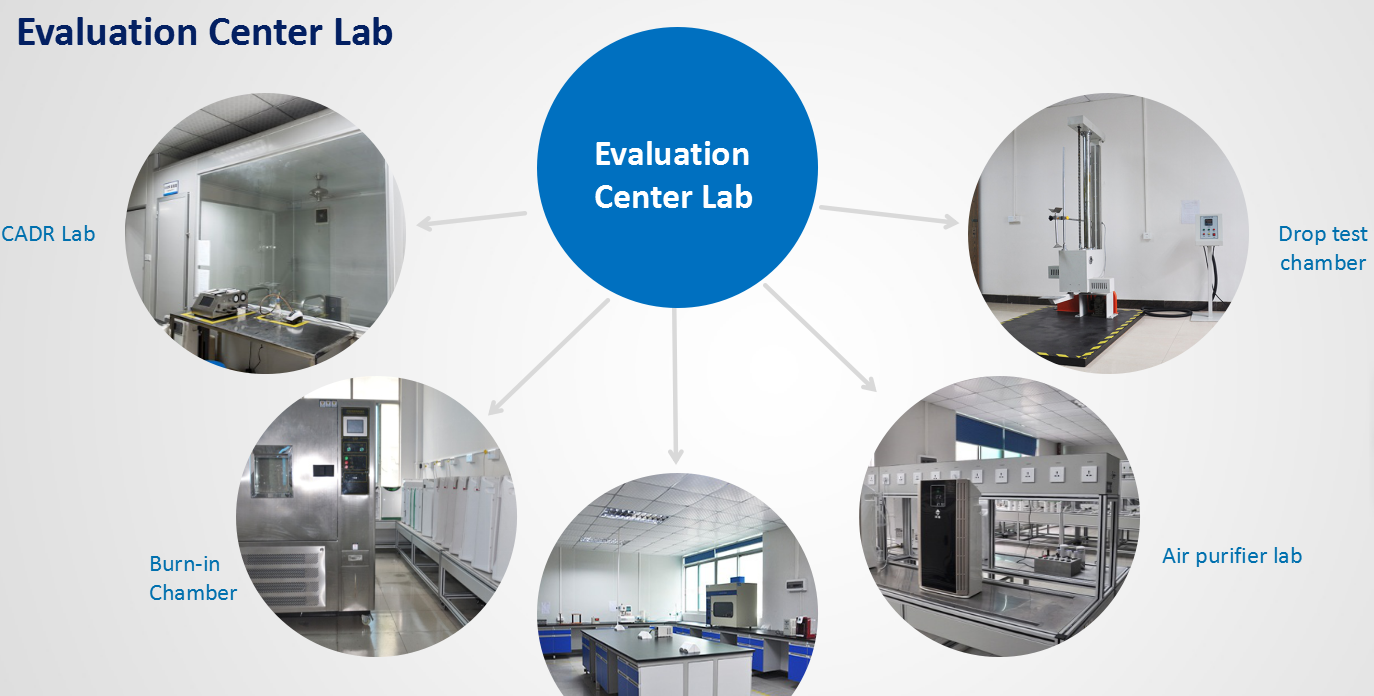 Evaluation Center Lab

Evaluation Center Lab

CADR Lab

Drop test chamber

Burn-in Chamber

Air purifier lab